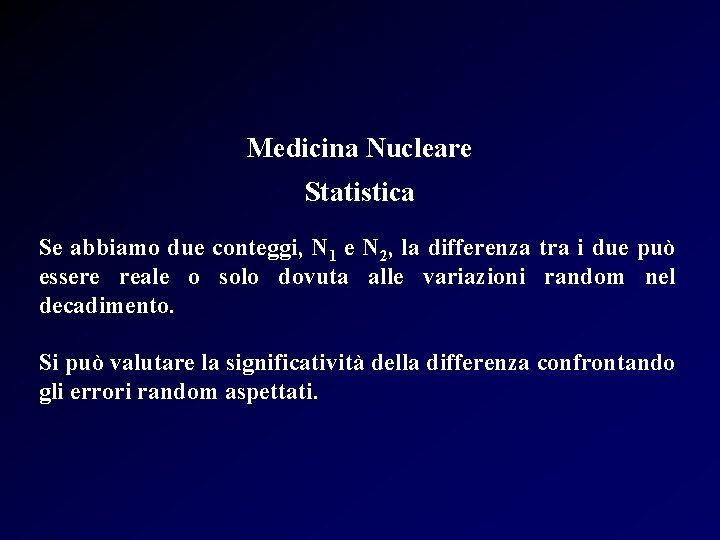 Medicina Nucleare

Statistica

Se abbiamo due conteggi, $N_1$ e $N_2$, la differenza tra i due può essere reale o solo dovuta alle variazioni random nel decadimento.

Si può valutare la significatività della differenza confrontando gli errori random aspettati.